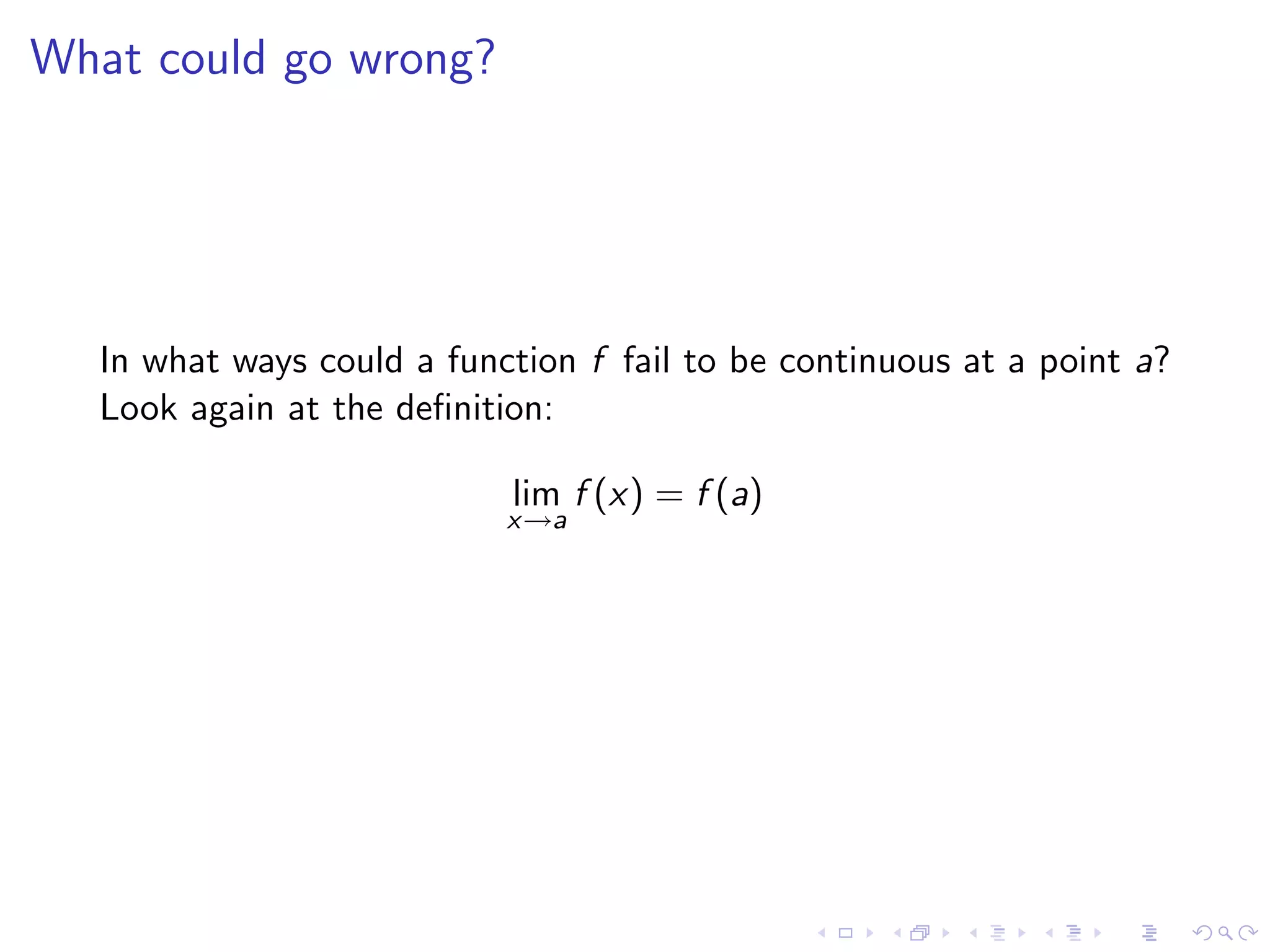 What could go wrong?

In what ways could a function $f$ fail to be continuous at a point $a$? Look again at the definition:

$$\lim_{x \to a} f(x) = f(a)$$